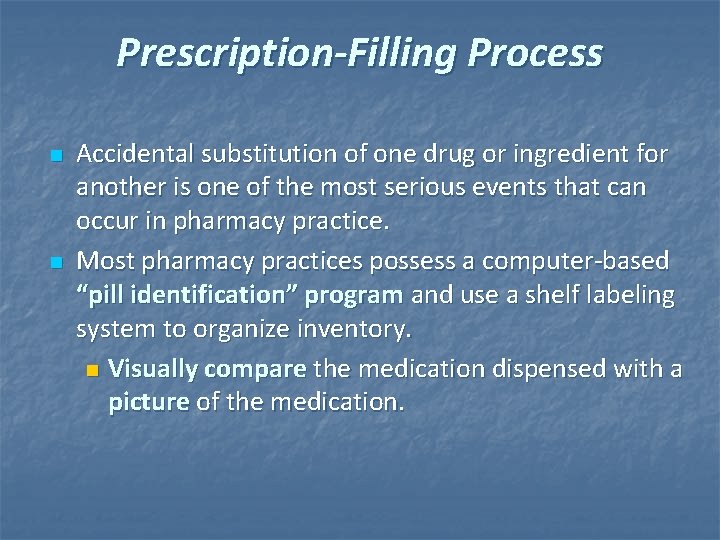 Prescription-Filling Process

Accidental substitution of one drug or ingredient for another is one of the most serious events that can occur in pharmacy practice.

Most pharmacy practices possess a computer-based "pill identification" program and use a shelf labeling system to organize inventory.

Visually compare the medication dispensed with a picture of the medication.